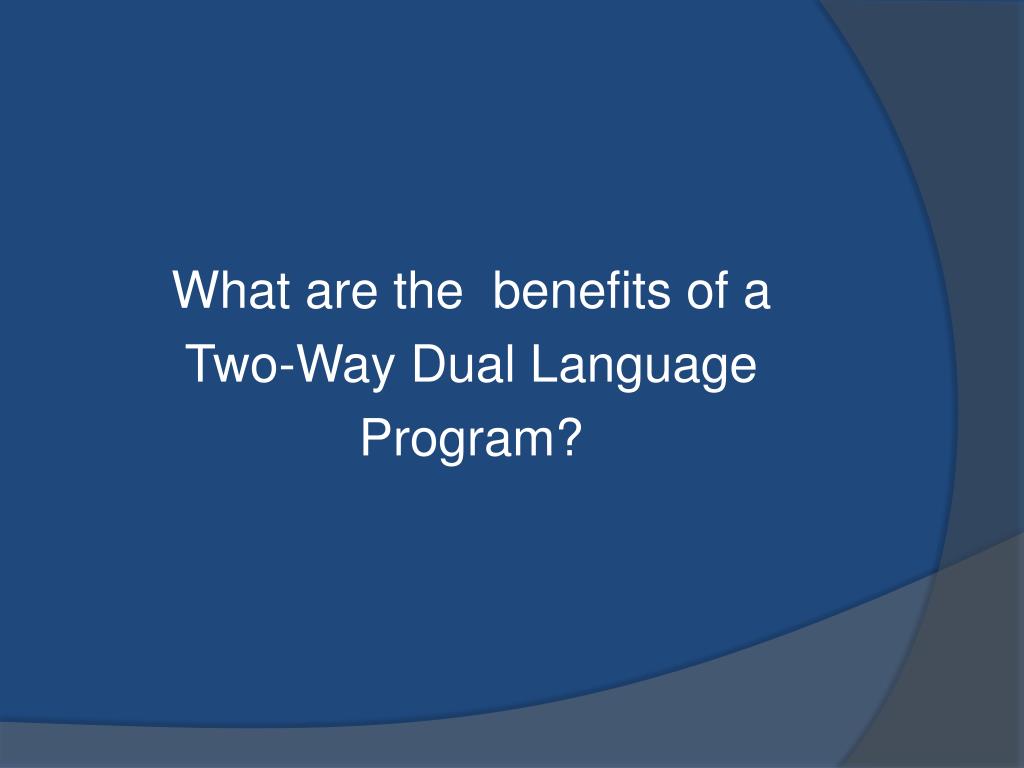 What are the  benefits of a Two-Way Dual Language Program?